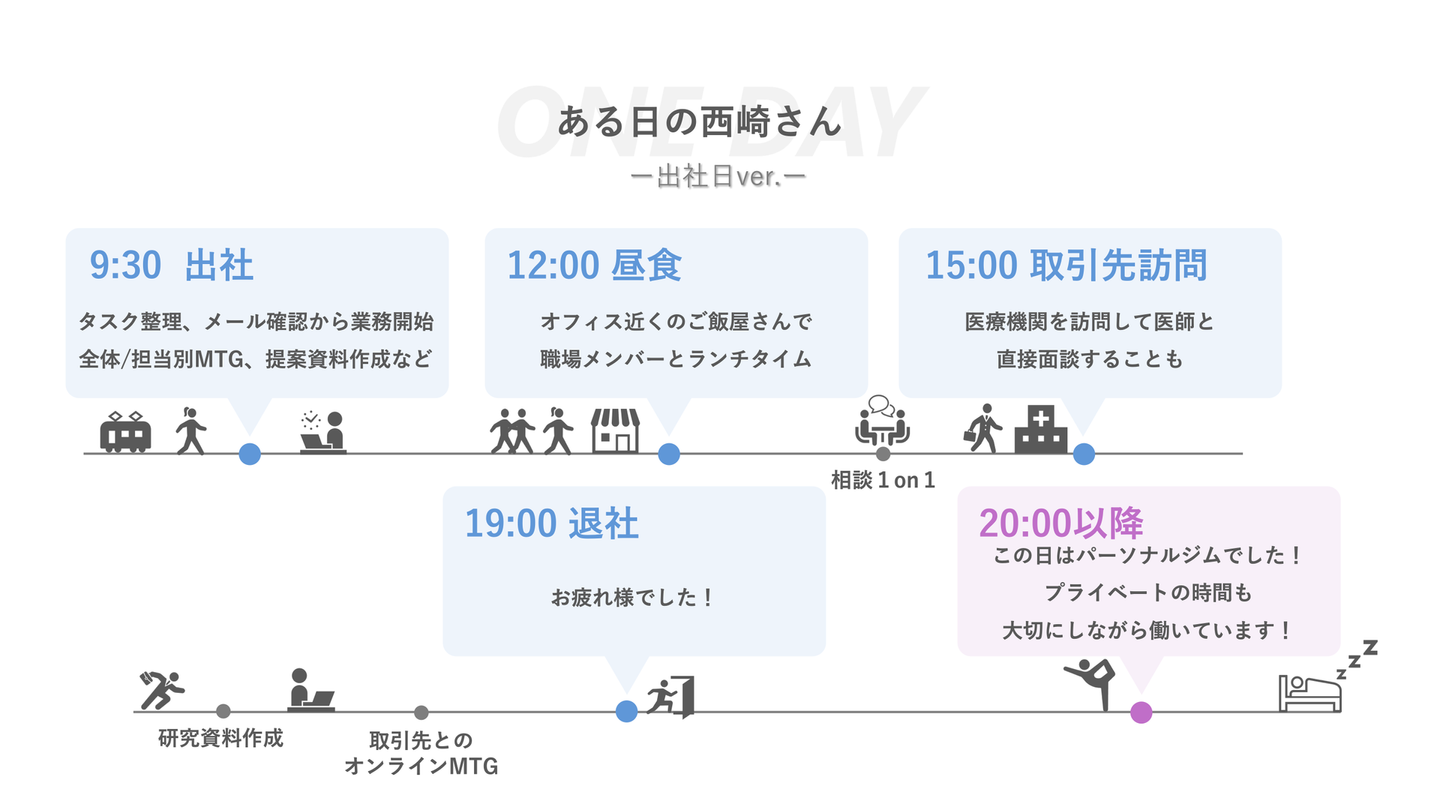 ONE DAY
ある日の西崎さん
ー出社日ver.ー

9:30 出社
タスク整理、メール確認から業務開始
全体/担当別MTG、提案資料作成など

12:00 昼食
オフィス近くのご飯屋さんで
職場メンバーとランチタイム

15:00 取引先訪問
医療機関を訪問して医師と
直接面談することも

相談 1 on 1

19:00 退社
お疲れ様でした！

20:00以降
この日はパーソナルジムでした！
プライベートの時間も
大切にしながら働いています！

研究資料作成

取引先との
オンラインMTG